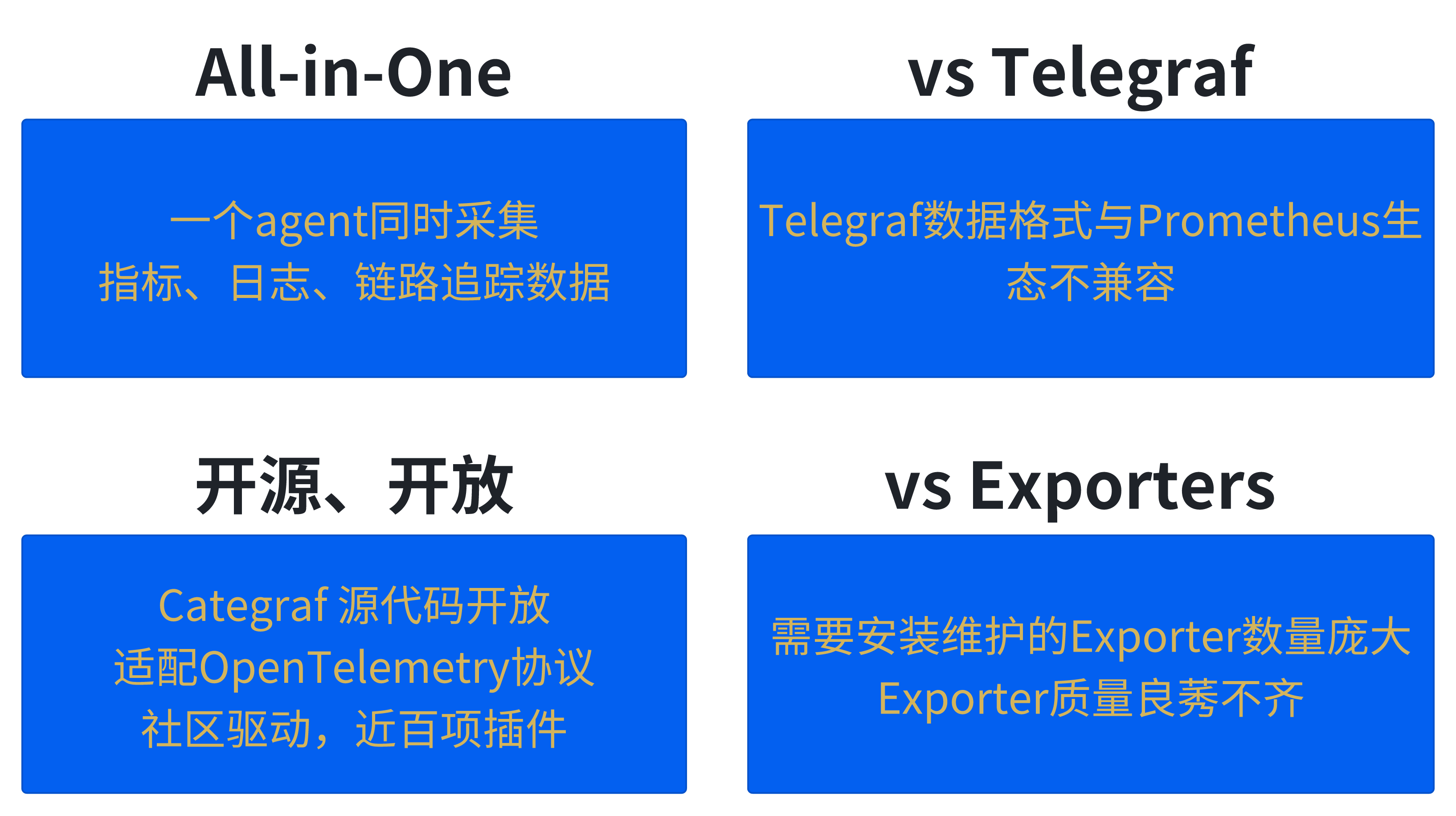 All-in-One

一个agent同时采集
指标、日志、链路追踪数据

vs Telegraf

Telegraf数据格式与Prometheus生态不兼容

开源、开放

Categraf 源代码开放
适配OpenTelemetry协议
社区驱动，近百项插件

vs Exporters

需要安装维护的Exporter数量庞大
Exporter质量良莠不齐